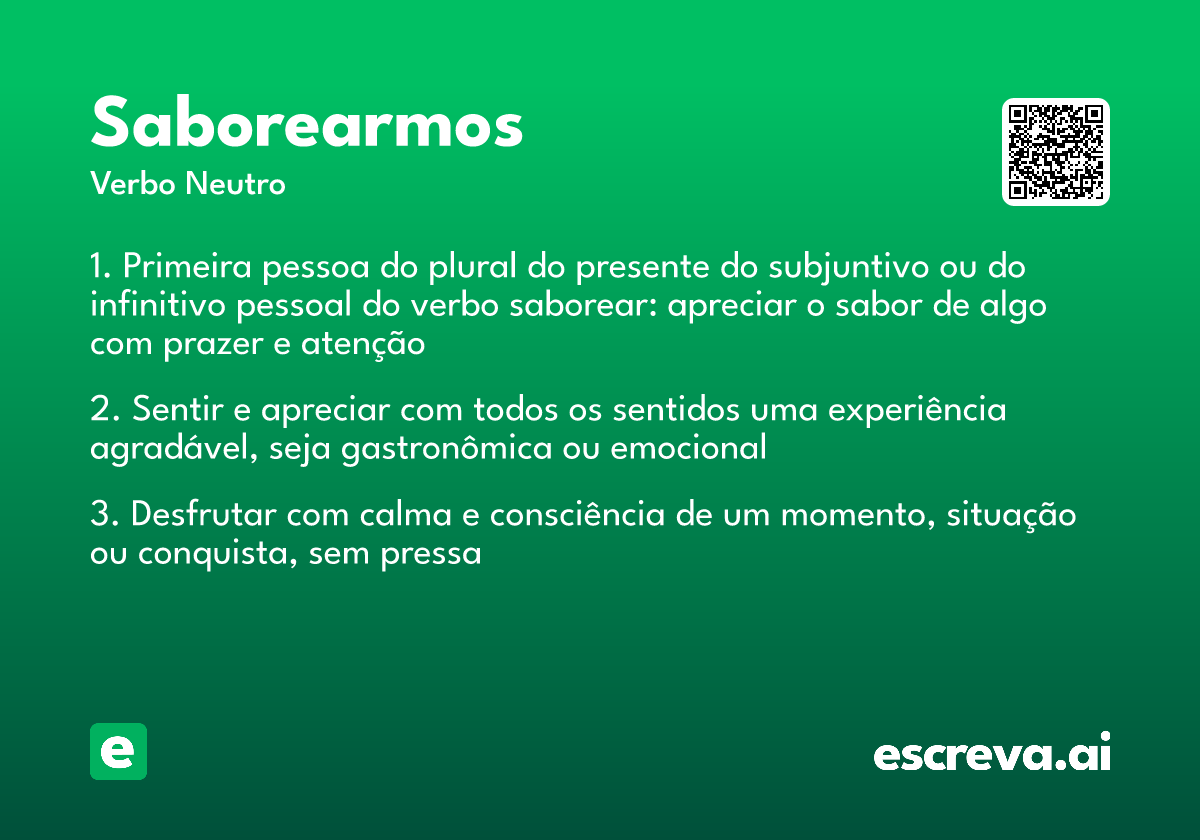 Saborearmos
Verbo Neutro

1. Primeira pessoa do plural do presente do subjuntivo ou do infinitivo pessoal do verbo saborear: apreciar o sabor de algo com prazer e atenção

2. Sentir e apreciar com todos os sentidos uma experiência agradável, seja gastronômica ou emocional

3. Desfrutar com calma e consciência de um momento, situação ou conquista, sem pressa

e

escreva.ai